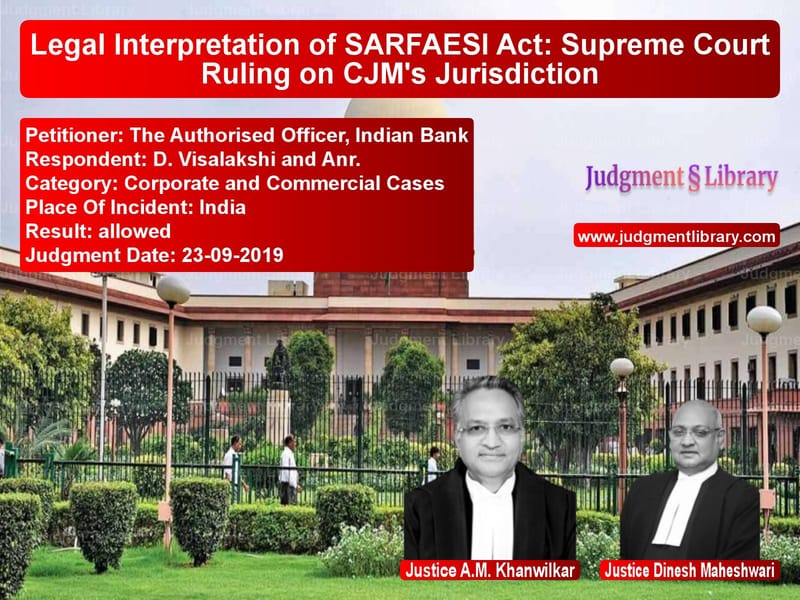 Legal Interpretation of SARFAESI Act: Supreme Court Ruling on CJM's Jurisdiction

Petitioner: The Authorised Officer, Indian Bank
Respondent: D. Visalakshi and Anr.
Category: Corporate and Commercial Cases
Place Of Incident: India
Result: allowed
Judgment Date: 23-09-2019

Judgment § Library

www.judgmentlibrary.com

Justice A.M. Khanwilkar

Justice Dinesh Maheshwari